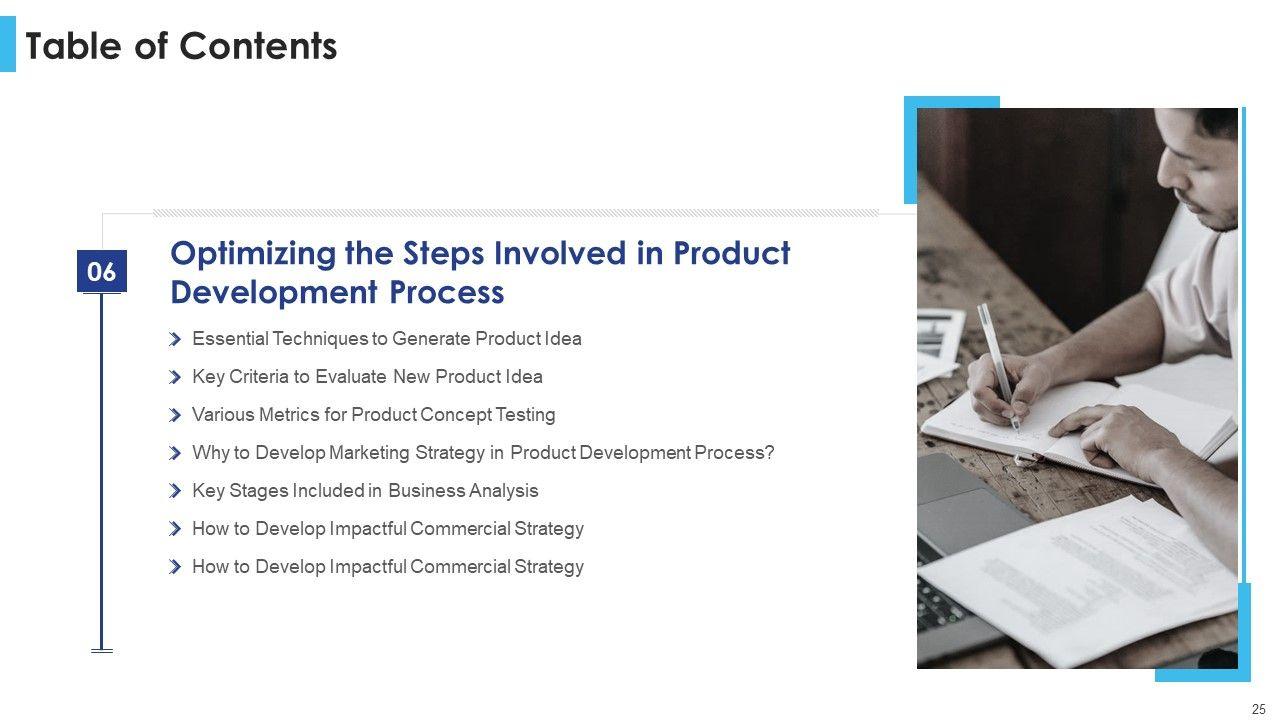 Table of Contents

06

Optimizing the Steps Involved in Product Development Process

Essential Techniques to Generate Product Idea

Key Criteria to Evaluate New Product Idea

Various Metrics for Product Concept Testing

Why to Develop Marketing Strategy in Product Development Process?

Key Stages Included in Business Analysis

How to Develop Impactful Commercial Strategy

How to Develop Impactful Commercial Strategy

25